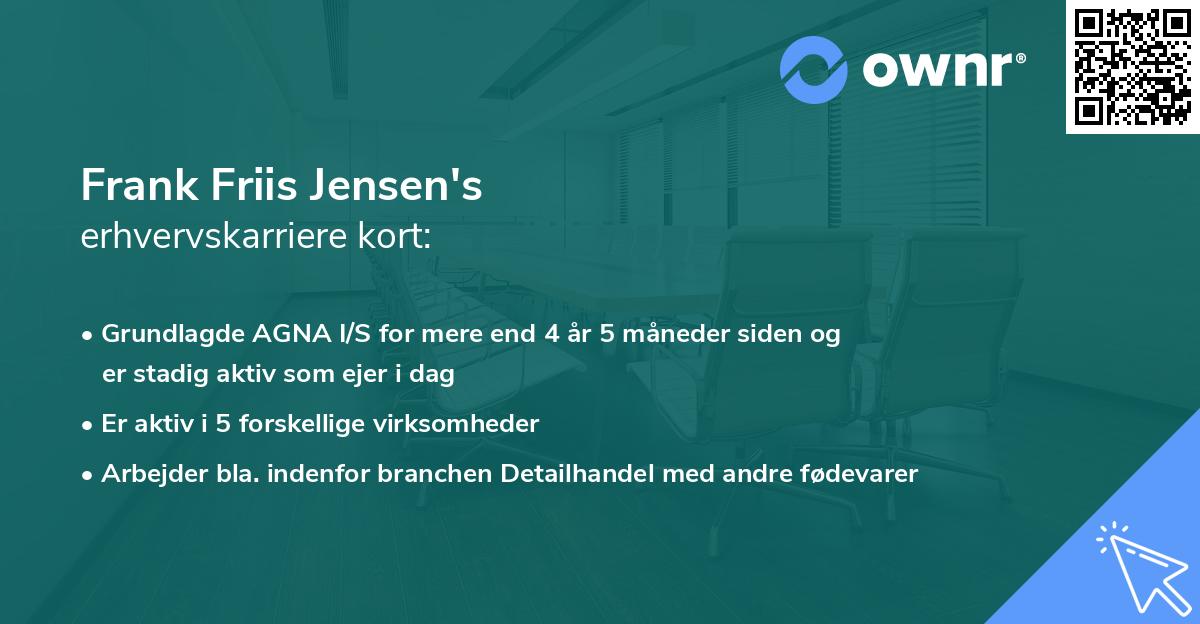 ownr®

Frank Friis Jensen's
erhvervskarriere kort:

• Grundlagde AGNA I/S for mere end 4 år 5 måneder siden og er stadig aktiv som ejer i dag
• Er aktiv i 5 forskellige virksomheder
• Arbejder bla. indenfor branchen Detailhandel med andre fødevarer